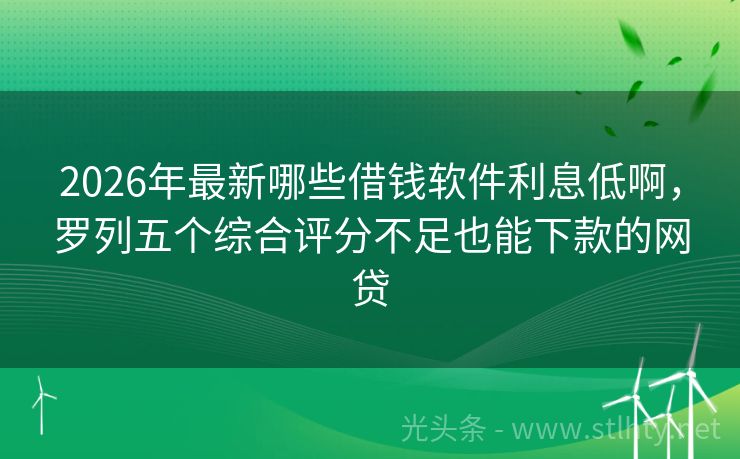 2026年最新哪些借钱软件利息低啊，罗列五个综合评分不足也能下款的网贷

光头条 - www.stlhty.net